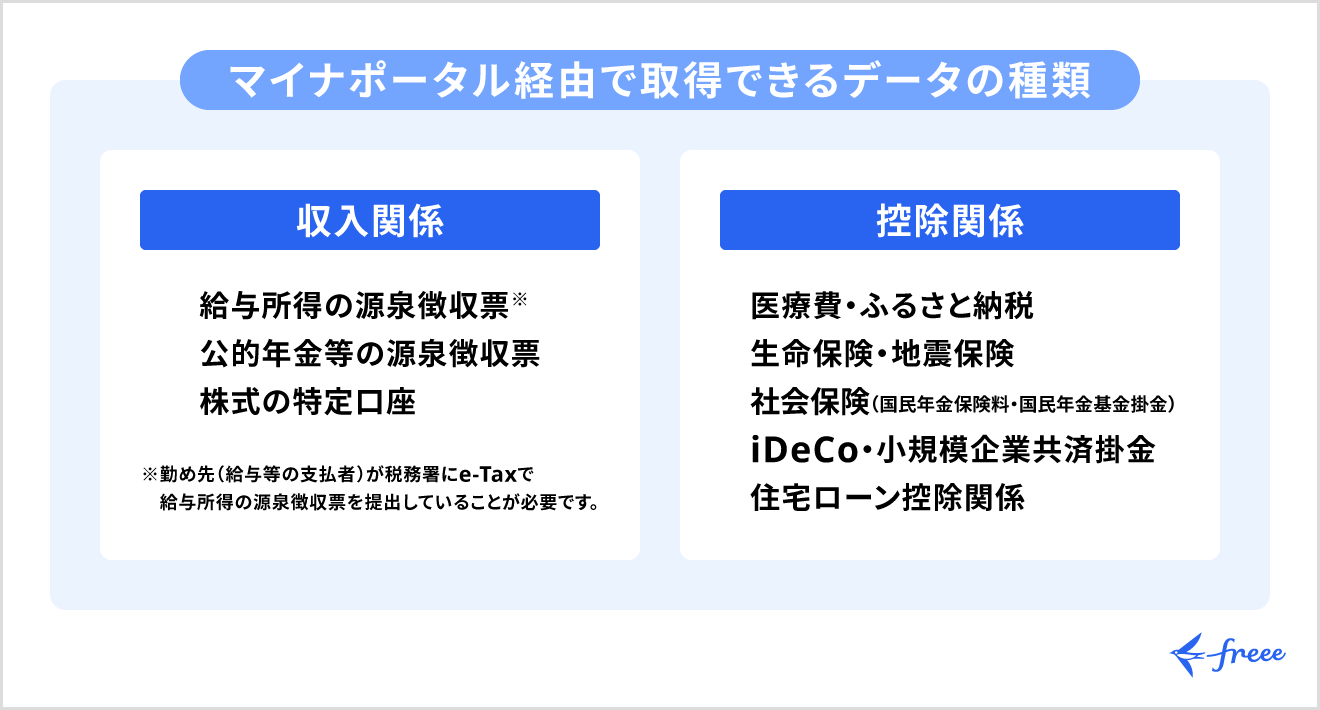 マイナポータル経由で取得できるデータの種類

収入関係

給与所得の源泉徴収票※
公的年金等の源泉徴収票
株式の特定口座

※勤め先（給与等の支払者）が税務署にe-Taxで給与所得の源泉徴収票を提出していることが必要です。

控除関係

医療費・ふるさと納税
生命保険・地震保険
社会保険（国民年金保険料・国民年金基金掛金）
iDeCo・小規模企業共済掛金
住宅ローン控除関係

freee